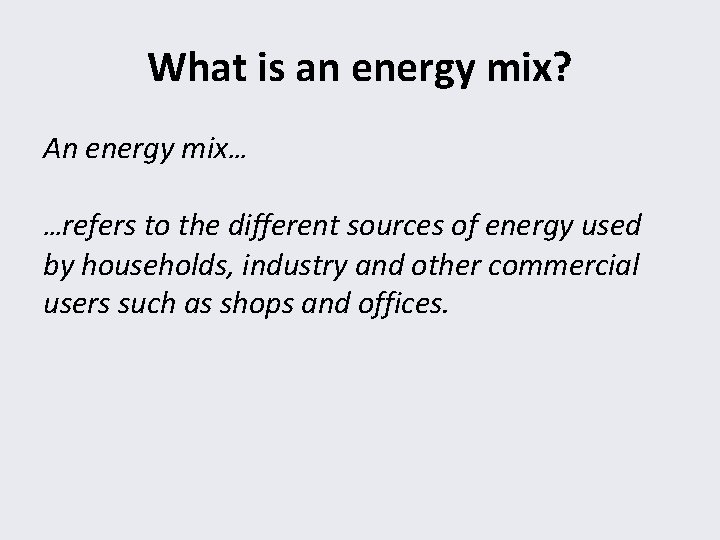 What is an energy mix?

An energy mix…

…refers to the different sources of energy used by households, industry and other commercial users such as shops and offices.